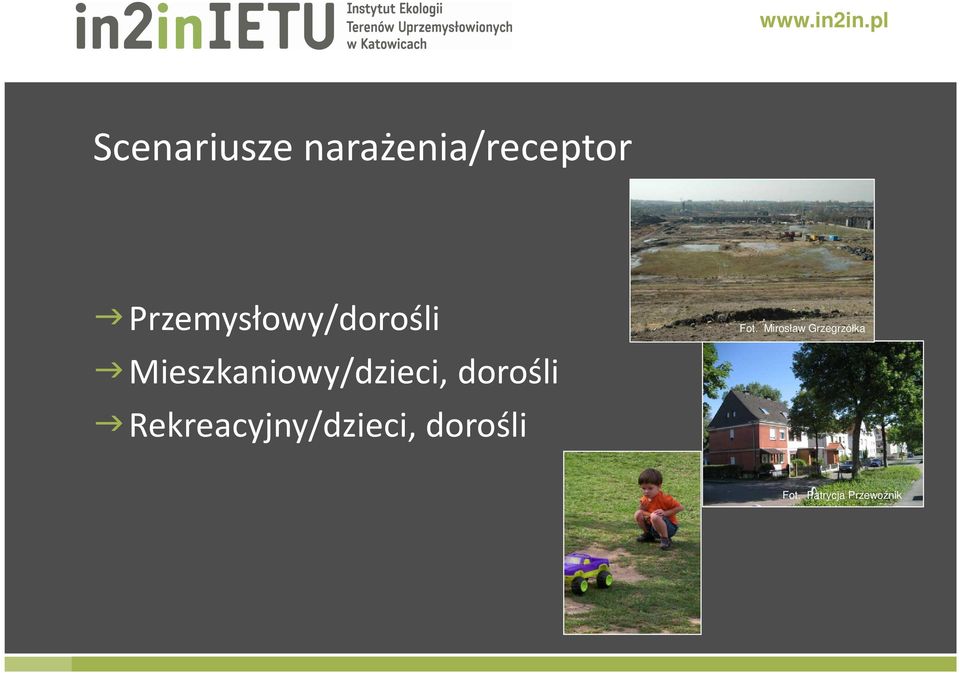 in2inIETU Instytut Ekologii Terenów Uprzemysłowionych w Katowicach

www.in2in.pl

Scenariusze narażenia/receptor

→ Przemysłowy/dorośli
→ Mieszkaniowy/dzieci, dorośli
→ Rekreacyjny/dzieci, dorośli

Fot. Mirosław Grzegrzółka

Fot. Patrycja Przewoźnik